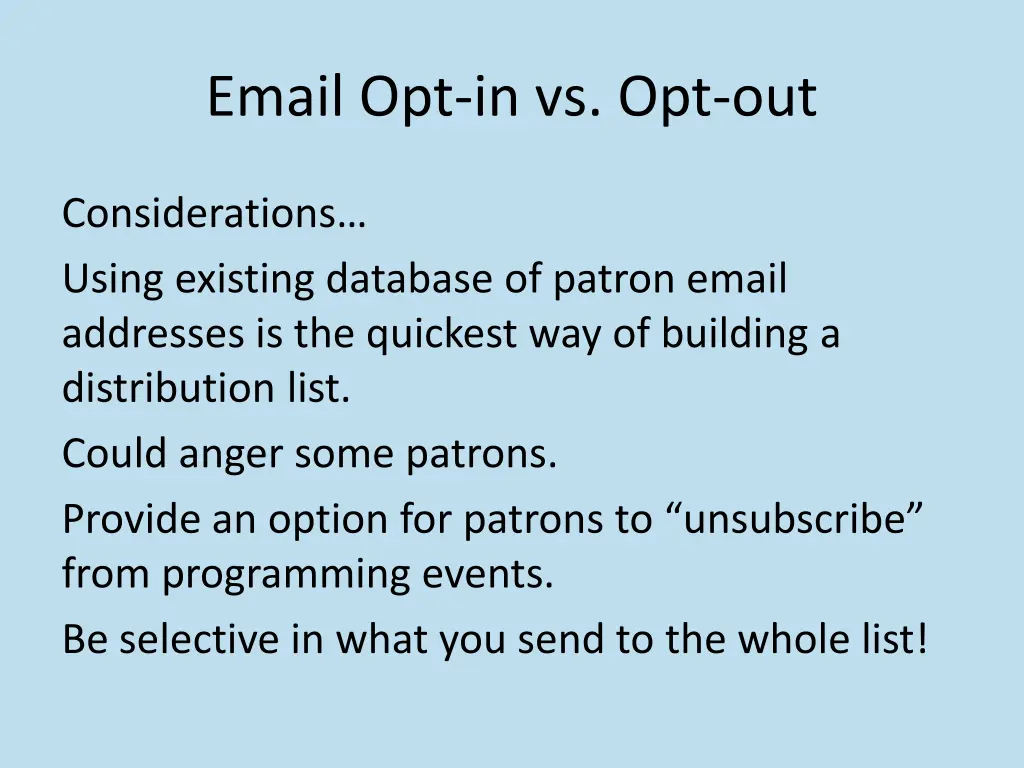 Email Opt-in vs. Opt-out

Considerations…

Using existing database of patron email addresses is the quickest way of building a distribution list.

Could anger some patrons.

Provide an option for patrons to “unsubscribe” from programming events.

Be selective in what you send to the whole list!